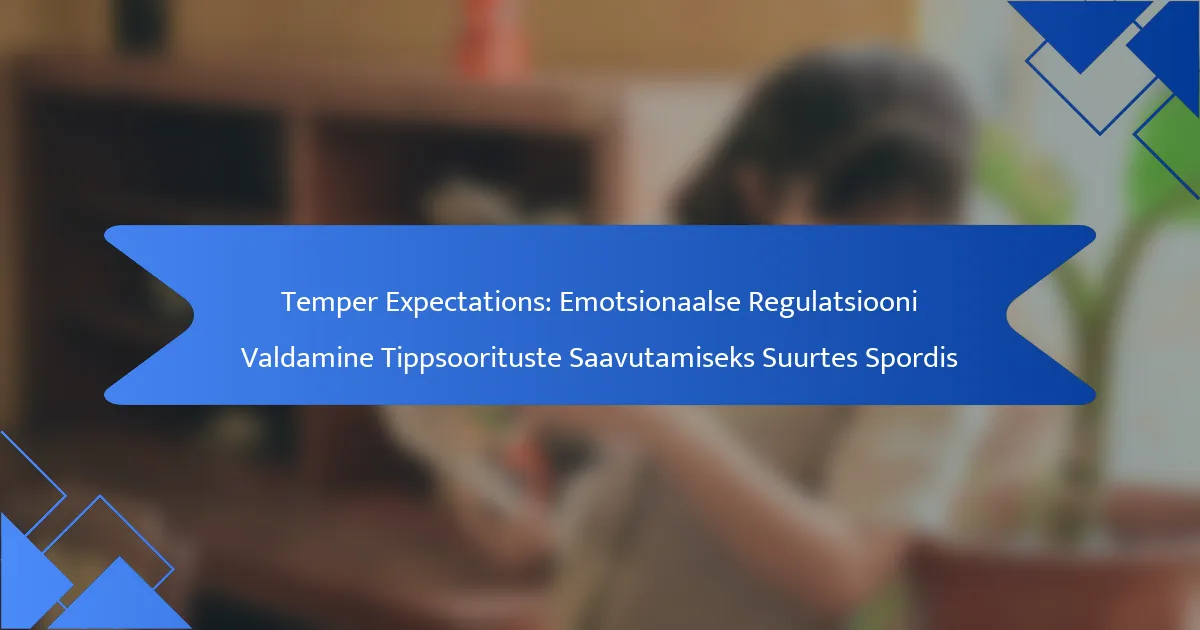 Temper Expectations: Emotsionaalse Regulatsiooni Valdamine Tippsoorituste Saavutamiseks Suurtes Spordis